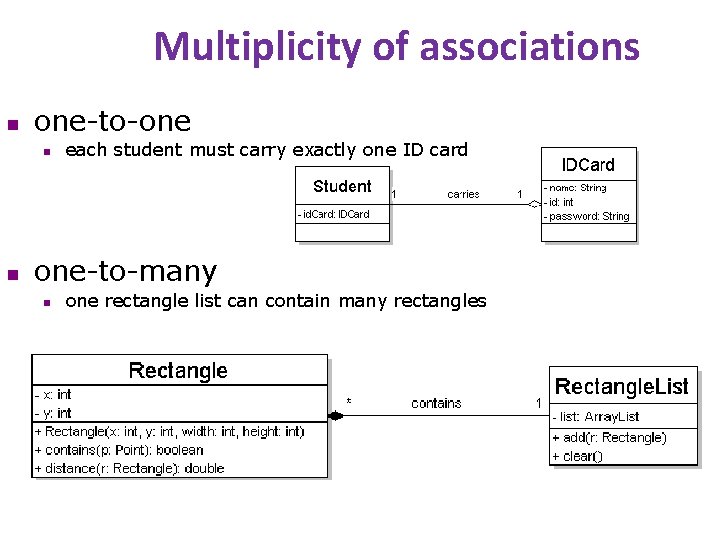 Multiplicity of associations

one-to-one

each student must carry exactly one ID card

Student

- idCard: IDCard

1 carries 1

IDCard

- name: String
- id: int
- password: String

one-to-many

one rectangle list can contain many rectangles

Rectangle

- x: int
- y: int

+ Rectangle(x: int, y: int, width: int, height: int)
+ contains(p: Point): boolean
+ distance(r: Rectangle): double

* contains 1

RectangleList

- list: ArrayList

+ add(r: Rectangle)
+ clear()